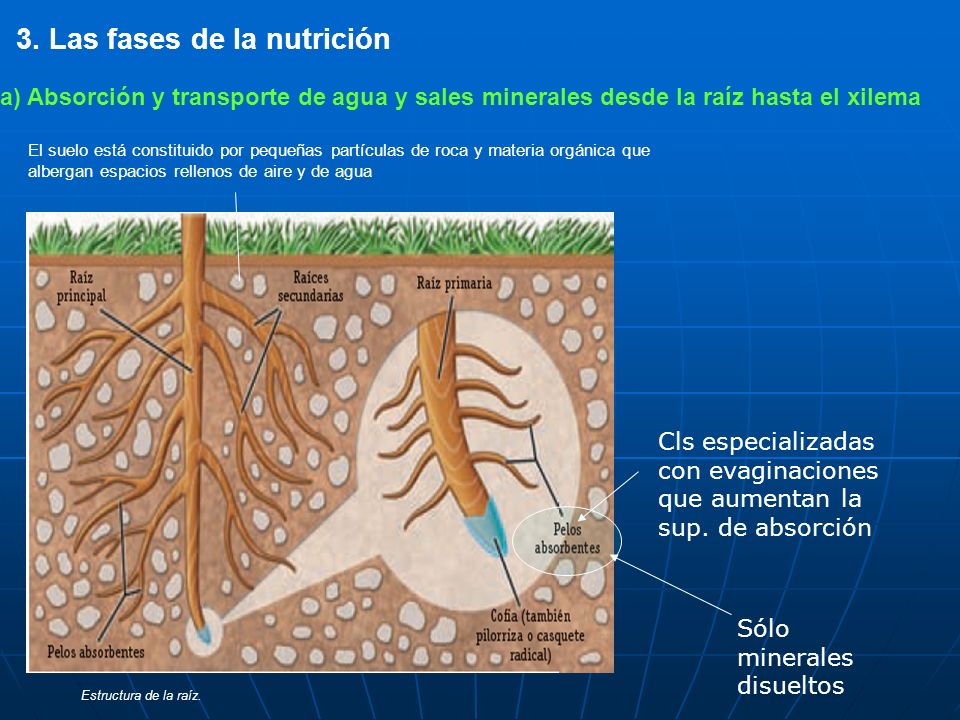 3. Las fases de la nutrición

a) Absorción y transporte de agua y sales minerales desde la raíz hasta el xilema

El suelo está constituido por pequeñas partículas de roca y materia orgánica que albergan espacios rellenos de aire y de agua

Raíz principal

Raíces secundarias

Raíz primaria

Pelos absorbentes

Pelos absorbentes

Cofia (también pilorriza o casquete radical)

Cls especializadas con evaginaciones que aumentan la sup. de absorción

Sólo minerales disueltos

Estructura de la raíz.